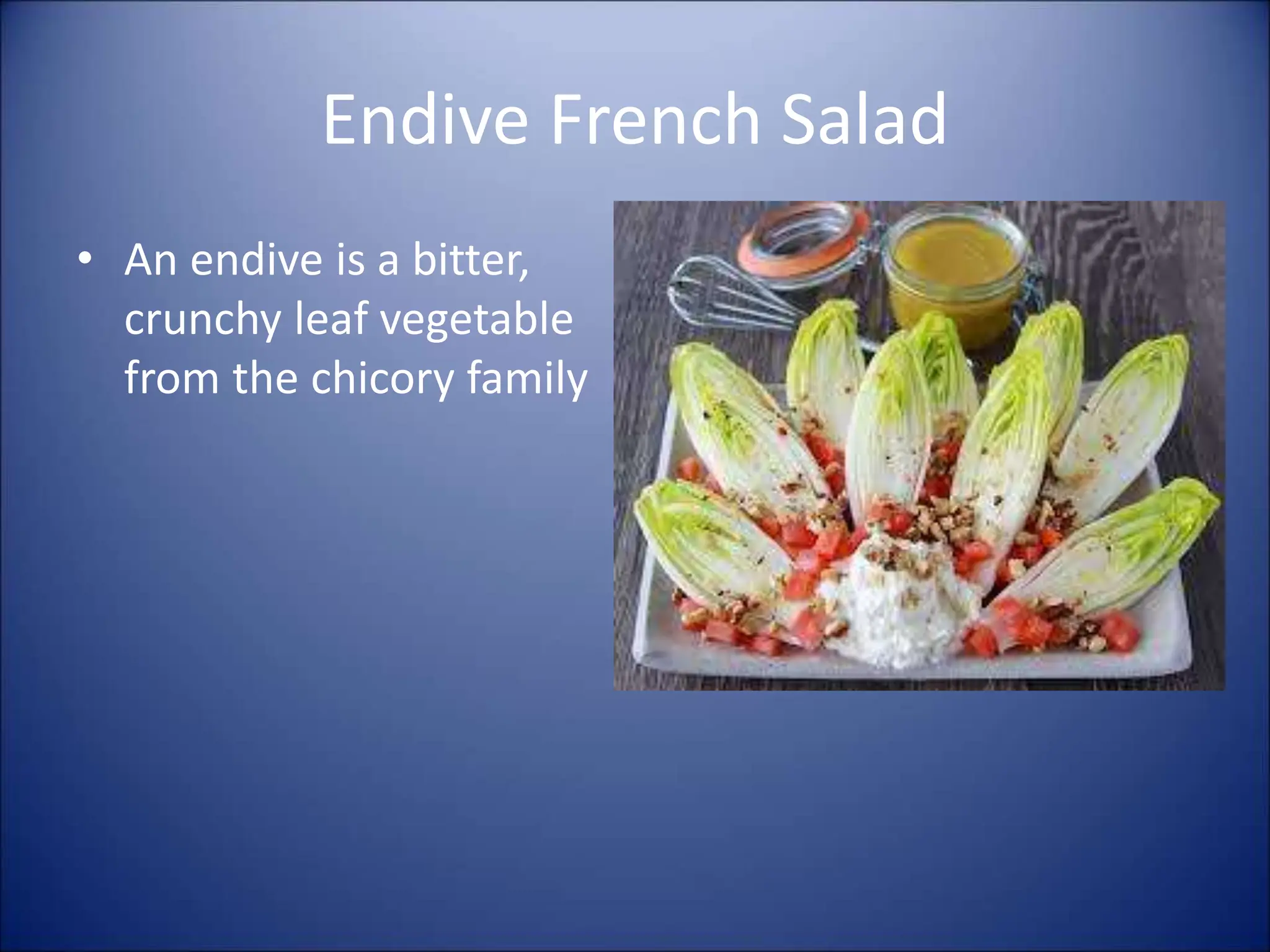 Endive French Salad

• An endive is a bitter, crunchy leaf vegetable from the chicory family